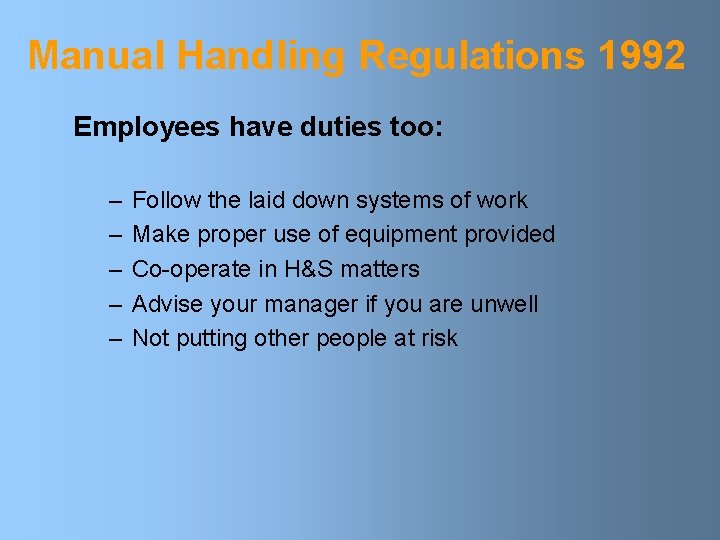 Manual Handling Regulations 1992

Employees have duties too:

– Follow the laid down systems of work
– Make proper use of equipment provided
– Co-operate in H&S matters
– Advise your manager if you are unwell
– Not putting other people at risk